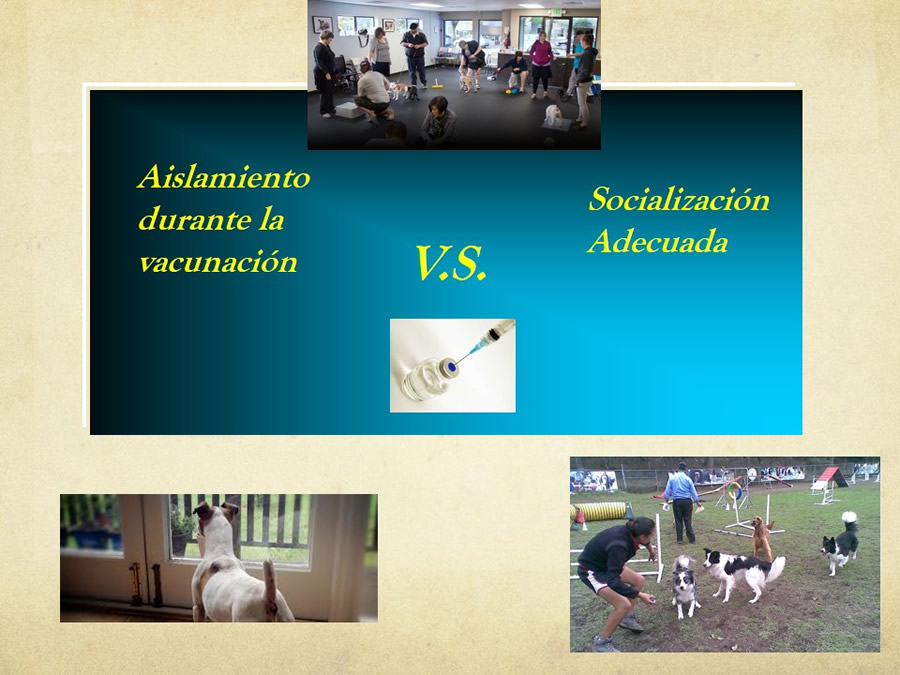 Aislamiento durante la vacunación

V.S.

Socialización Adecuada